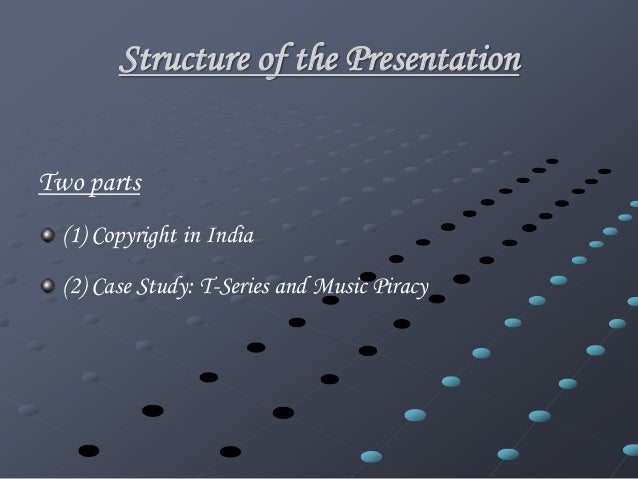 Structure of the Presentation

Two parts

(1) Copyright in India

(2) Case Study: T-Series and Music Piracy